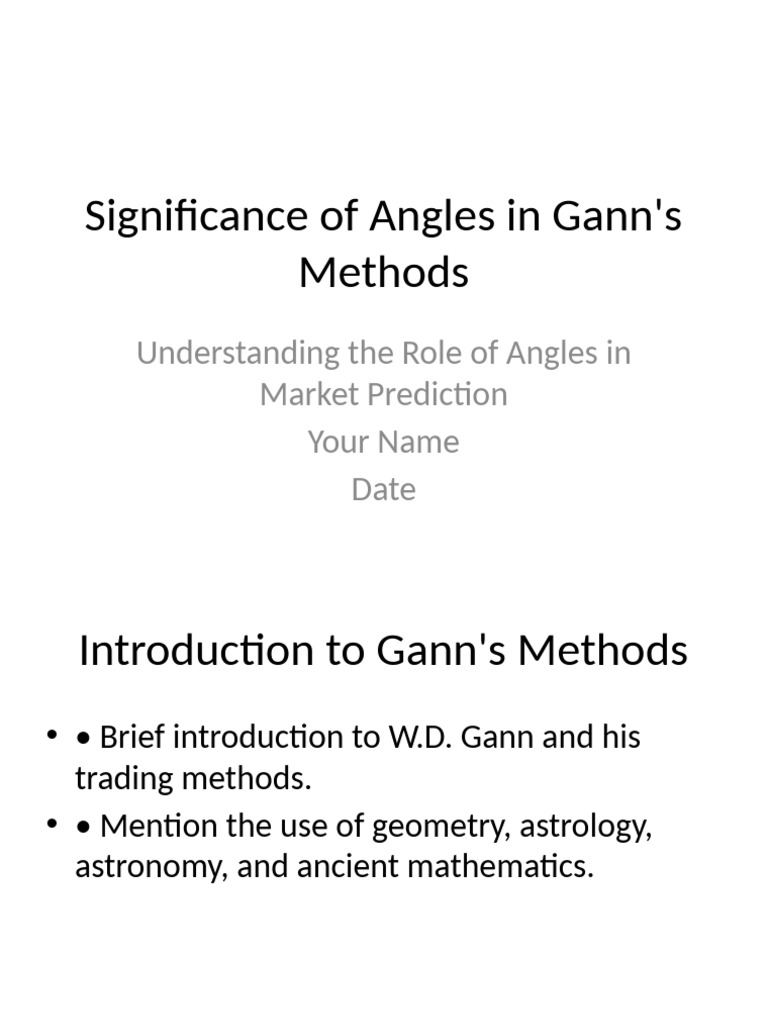 Significance of Angles in Gann's Methods

Understanding the Role of Angles in Market Prediction

Your Name

Date

Introduction to Gann's Methods

• • Brief introduction to W.D. Gann and his trading methods.

• • Mention the use of geometry, astrology, astronomy, and ancient mathematics.